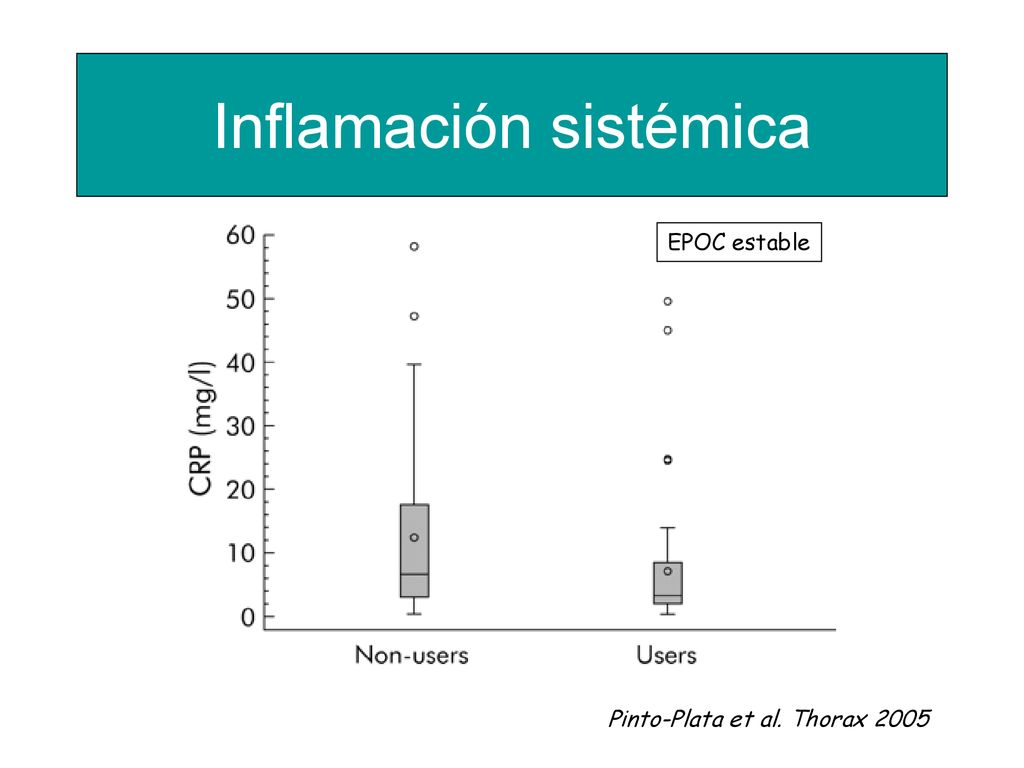 Inflamación sistémica

EPOC estable

CRP (mg/l)

60
50
40
30
20
10
0

Non-users
Users

Pinto-Plata et al. Thorax 2005